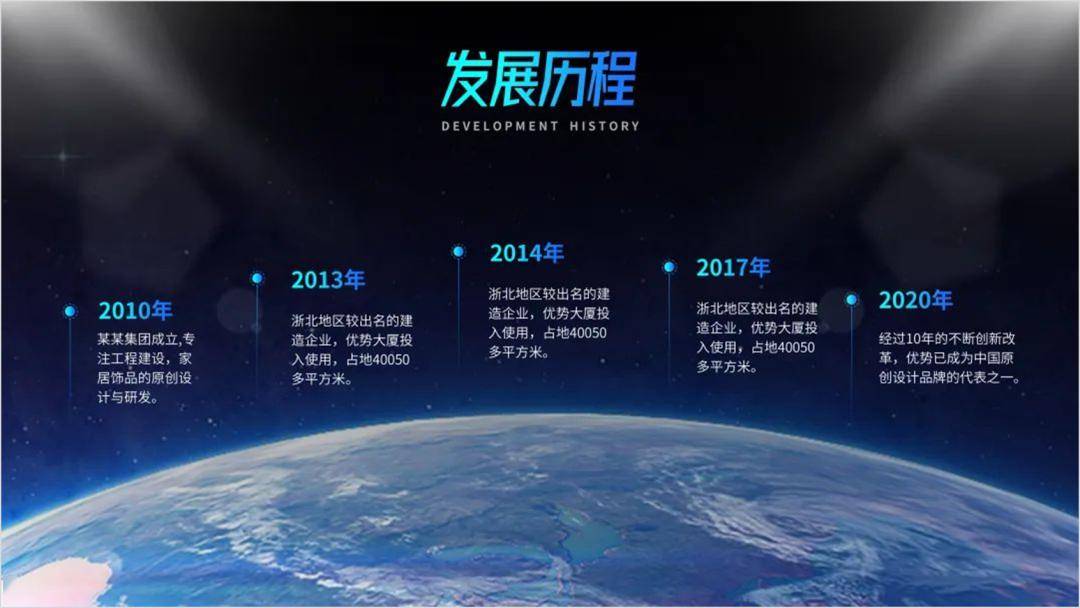 发展历程

DEVELOPMENT HISTORY

2010年

某某集团成立,专注工程建设，家居饰品的原创设计与研发。

2013年

浙北地区较出名的建造企业，优势大厦投入使用，占地40050多平方米。

2014年

浙北地区较出名的建造企业，优势大厦投入使用，占地40050多平方米。

2017年

浙北地区较出名的建造企业，优势大厦投入使用，占地40050多平方米。

2020年

经过10年的不断创新改革，优势已成为中国原创设计品牌的代表之一。